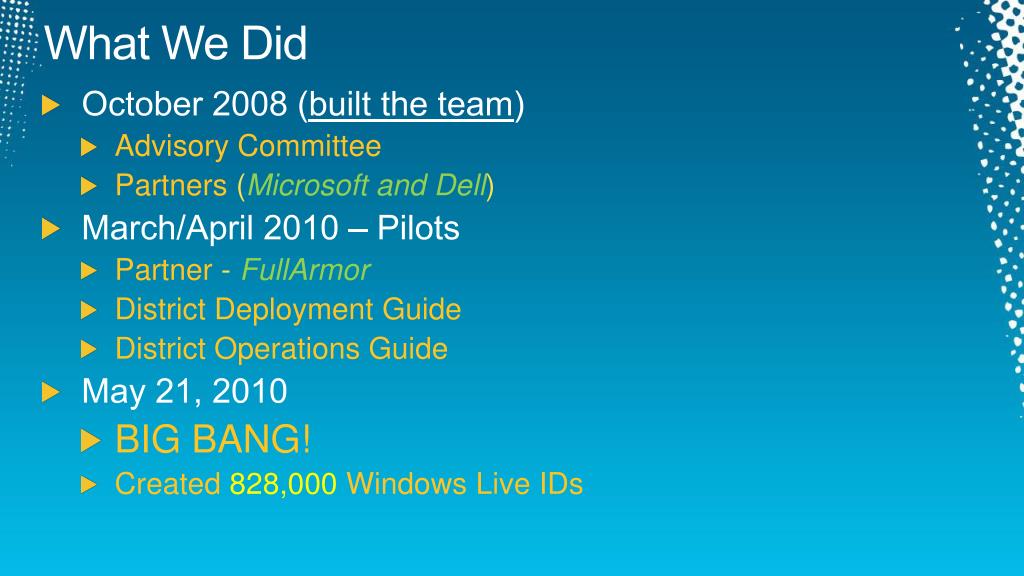 What We Did

October 2008 (built the team)

Advisory Committee

Partners (Microsoft and Dell)

March/April 2010 – Pilots

Partner - FullArmor

District Deployment Guide

District Operations Guide

May 21, 2010

BIG BANG!

Created 828,000 Windows Live IDs